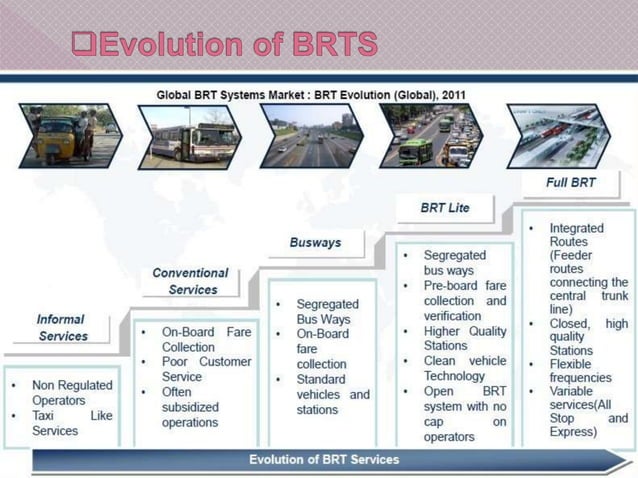 ❑Evolution of BRTS

Global BRT Systems Market : BRT Evolution (Global), 2011

Informal Services

- Non Regulated Operators
- Taxi Like Services

Conventional Services

- On-Board Fare Collection
- Poor Customer Service
- Often subsidized operations

Busways

- Segregated Bus Ways
- On-Board fare collection
- Standard vehicles and stations

BRT Lite

- Segregated bus ways
- Pre-board fare collection and verification
- Higher Quality Stations
- Clean vehicle Technology
- Open BRT system with no cap on operators

Full BRT

- Integrated Routes (Feeder routes connecting the central trunk line)
- Closed, high quality Stations
- Flexible frequencies
- Variable services(All Stop and Express)

Evolution of BRT Services